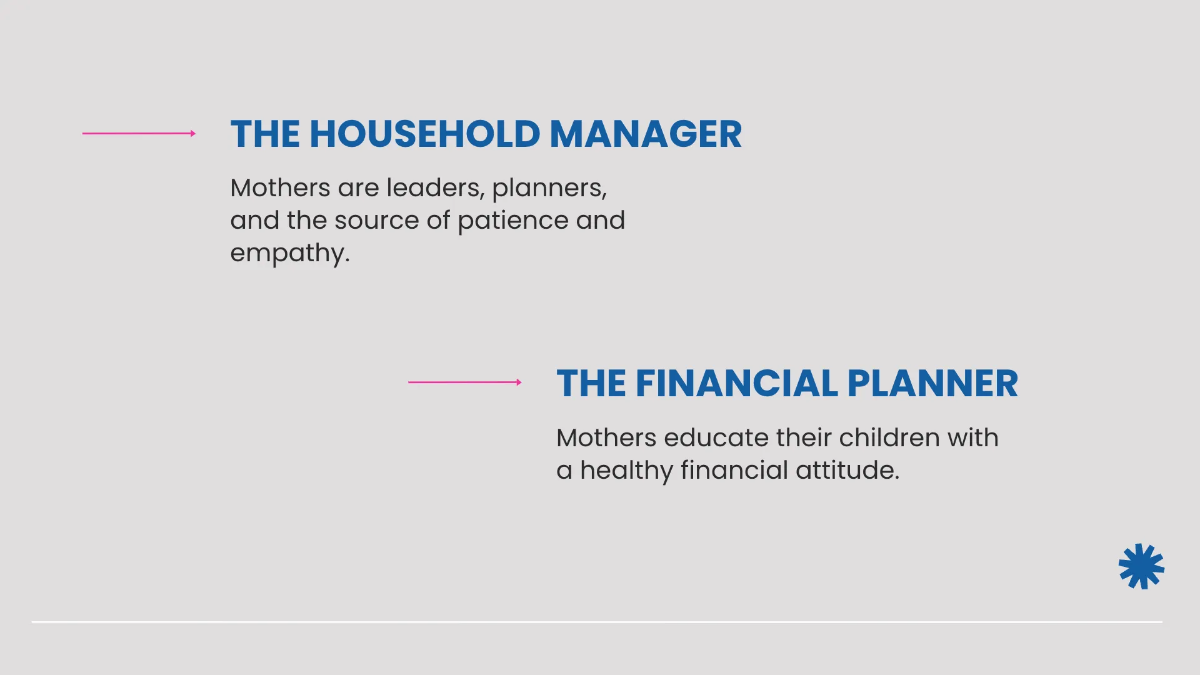 THE HOUSEHOLD MANAGER

Mothers are leaders, planners, and the source of patience and empathy.

THE FINANCIAL PLANNER

Mothers educate their children with a healthy financial attitude.